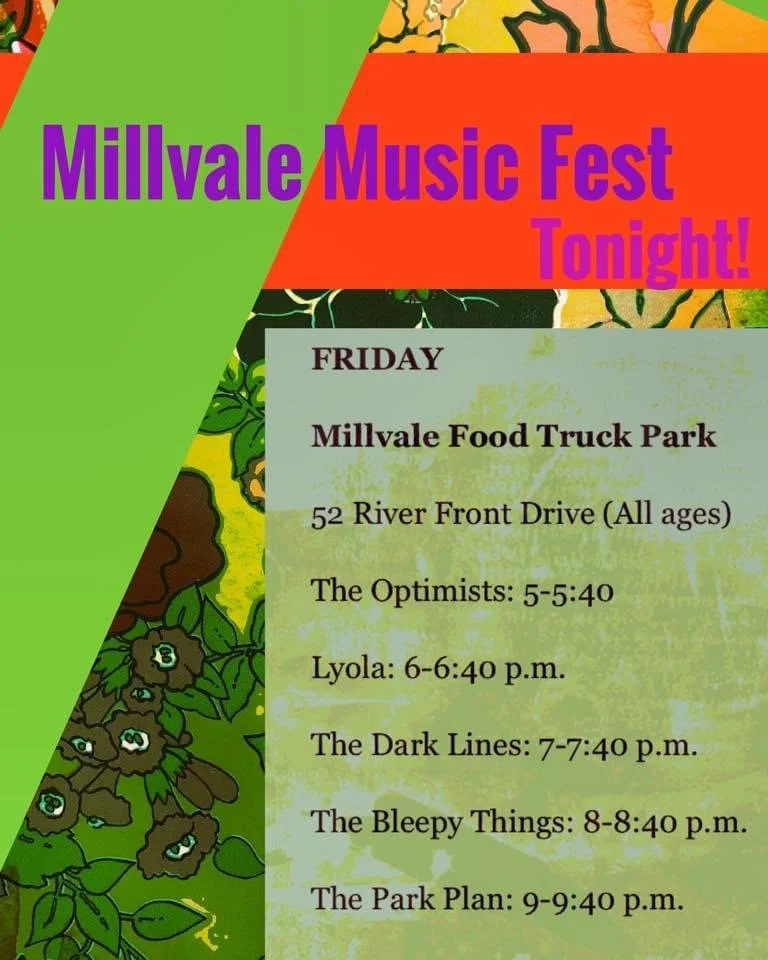 Millvale Music Fest
Tonight!

FRIDAY

Millvale Food Truck Park

52 River Front Drive (All ages)

The Optimists: 5-5:40

Lyola: 6-6:40 p.m.

The Dark Lines: 7-7:40 p.m.

The Bleepy Things: 8-8:40 p.m.

The Park Plan: 9-9:40 p.m.